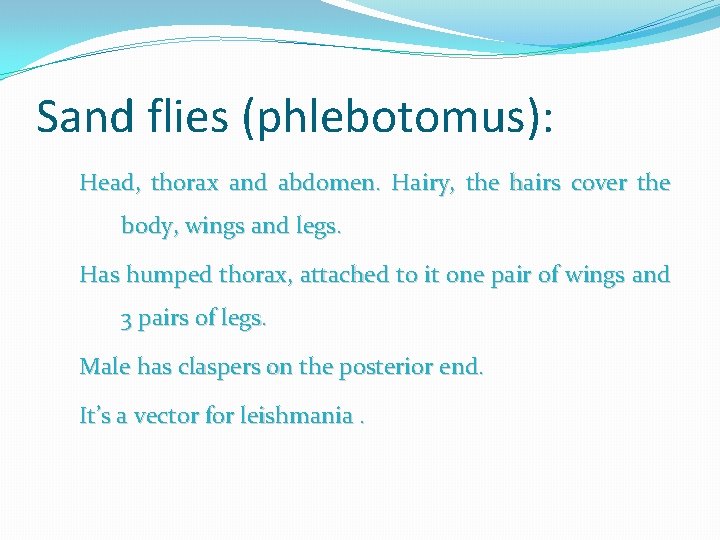 Sand flies (phlebotomus):

Head, thorax and abdomen. Hairy, the hairs cover the body, wings and legs.

Has humped thorax, attached to it one pair of wings and 3 pairs of legs.

Male has claspers on the posterior end.

It's a vector for leishmania .